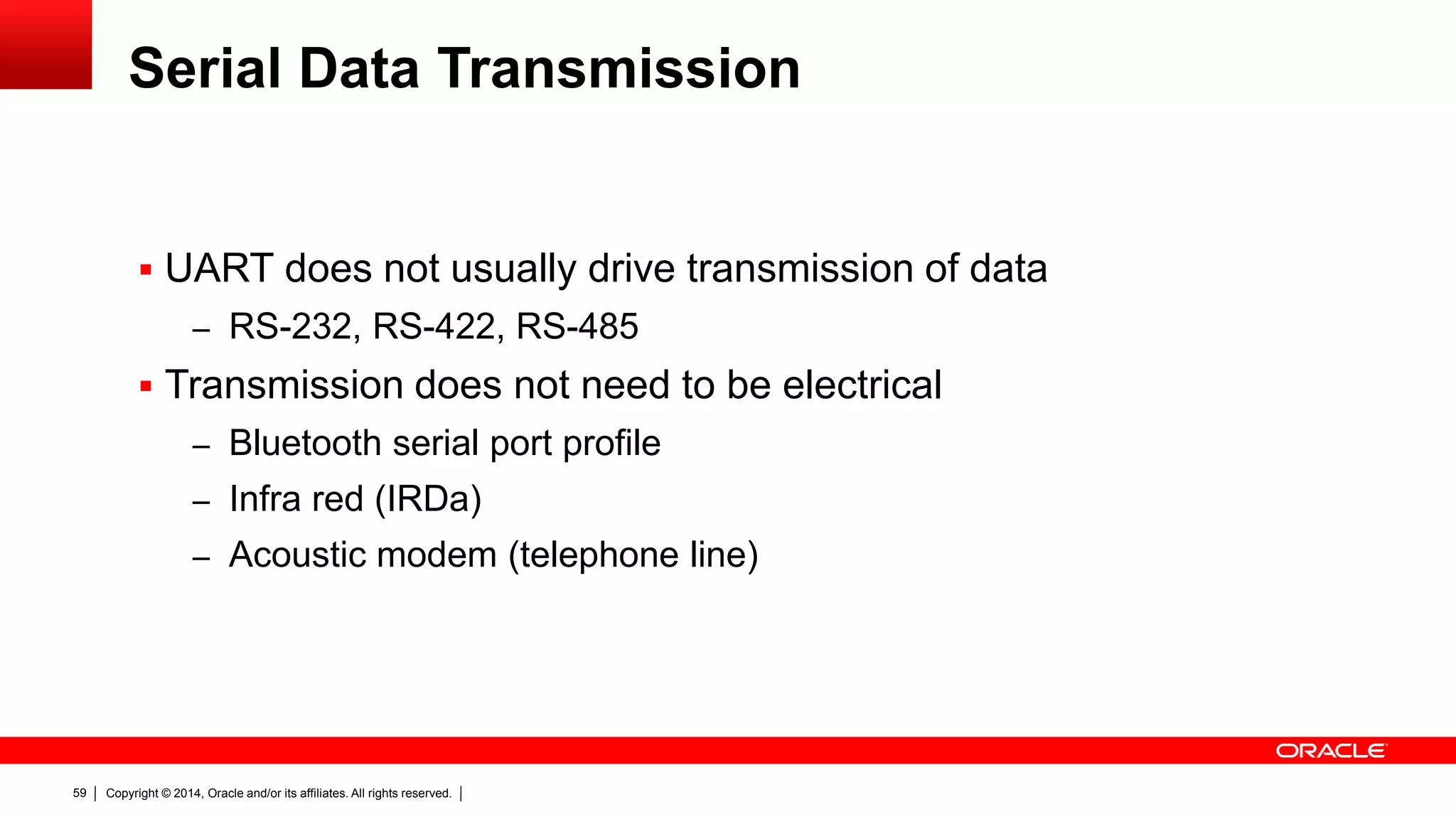 Serial Data Transmission

▪ UART does not usually drive transmission of data
– RS-232, RS-422, RS-485
▪ Transmission does not need to be electrical
– Bluetooth serial port profile
– Infra red (IRDa)
– Acoustic modem (telephone line)

ORACLE

59 | Copyright © 2014, Oracle and/or its affiliates. All rights reserved. |